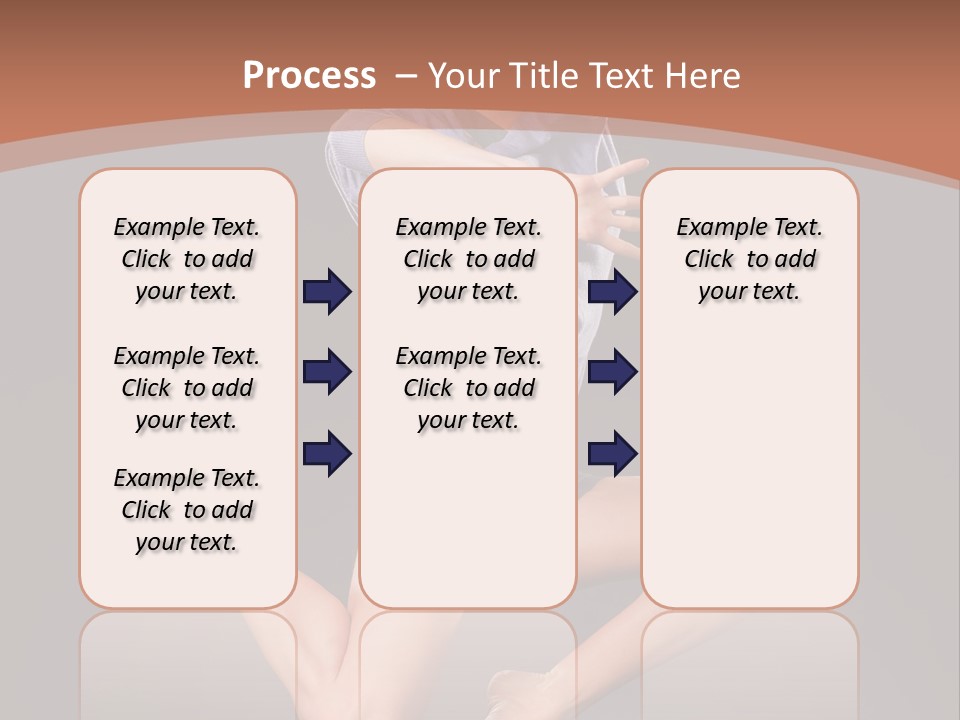 Process – Your Title Text Here

Example Text. Click to add your text.

Example Text. Click to add your text.

Example Text. Click to add your text.

Example Text. Click to add your text.

Example Text. Click to add your text.

Example Text. Click to add your text.